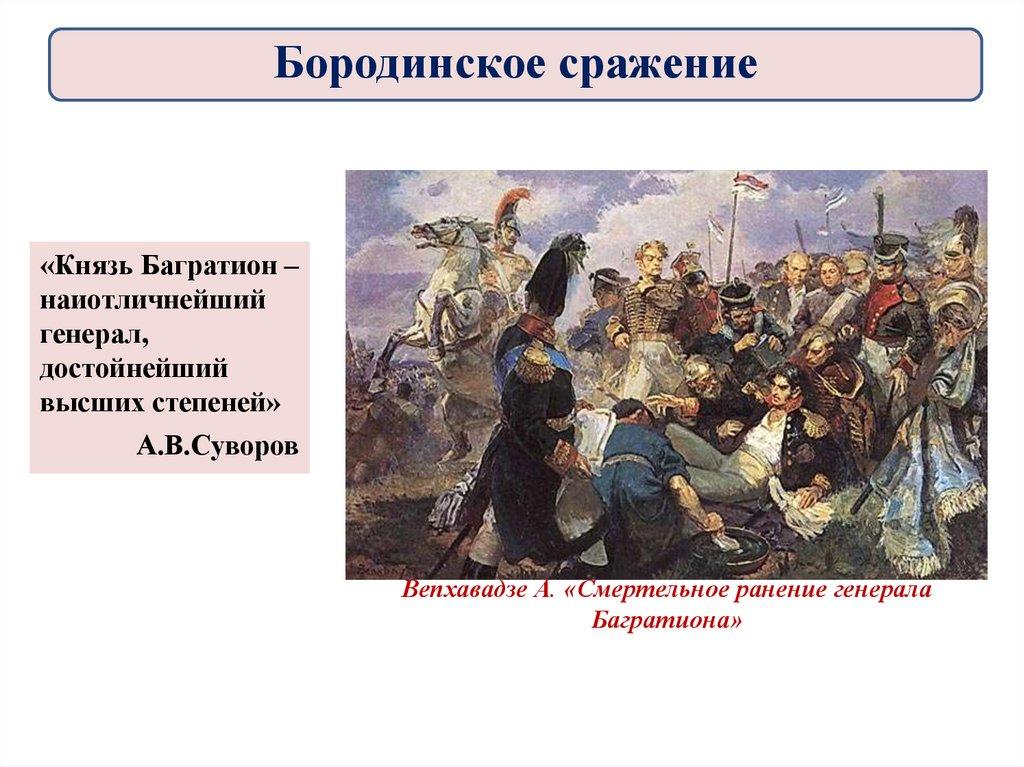 Бородинское сражение

«Князь Багратион – наиотличнейший генерал, достойнейший высших степеней»

А.В.Суворов

Вепхавадзе А. «Смертельное ранение генерала Багратиона»